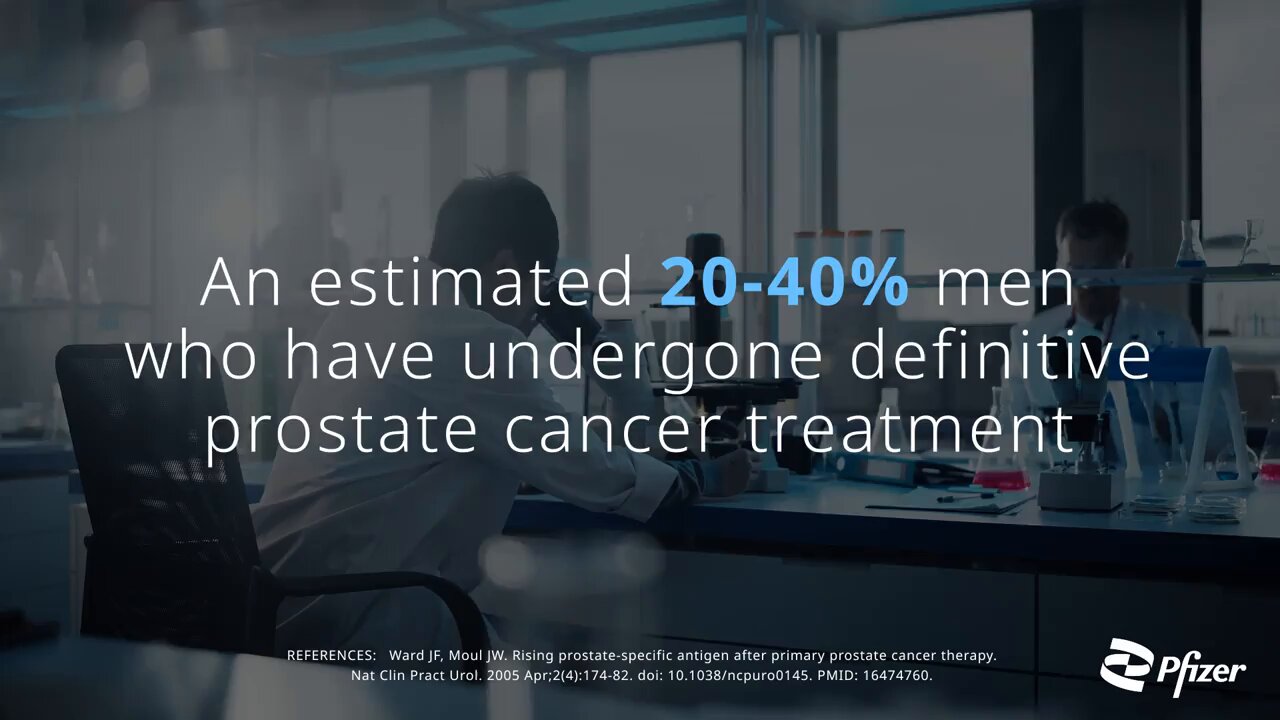 An estimated 20-40% men who have undergone definitive prostate cancer treatment

REFERENCES: Ward JF, Moul JW. Rising prostate-specific antigen after primary prostate cancer therapy. Nat Clin Pract Urol. 2005 Apr;2(4):174-82. doi: 10.1038/ncpuro0145. PMID: 16474760.

Pfizer